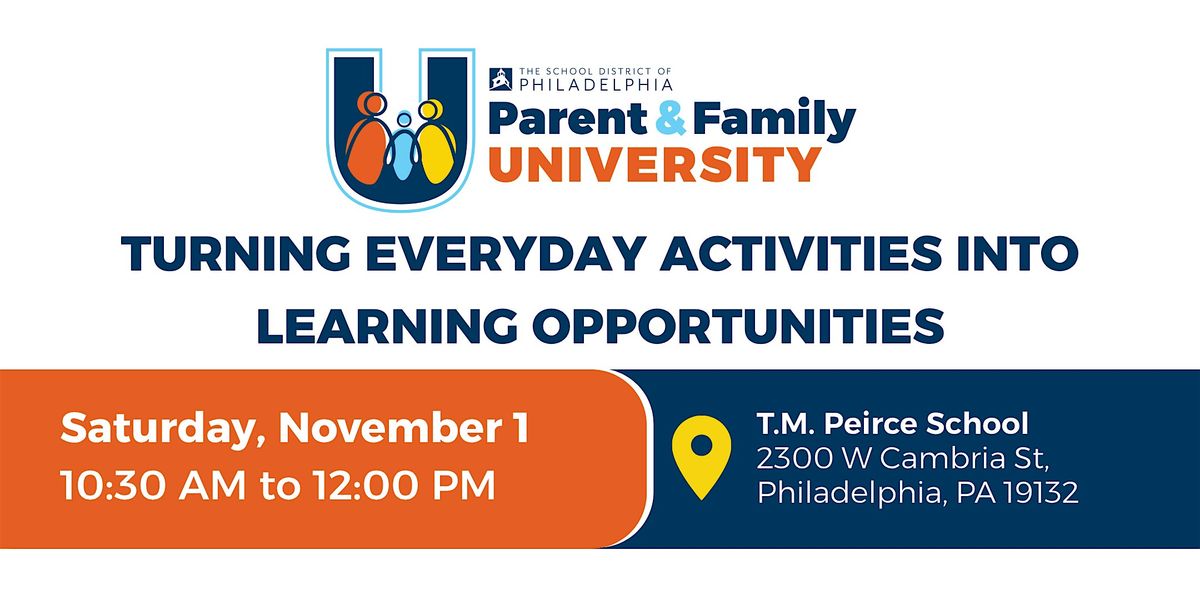 THE SCHOOL DISTRICT OF PHILADELPHIA
Parent & Family
UNIVERSITY

TURNING EVERYDAY ACTIVITIES INTO LEARNING OPPORTUNITIES

Saturday, November 1
10:30 AM to 12:00 PM

T.M. Peirce School
2300 W Cambria St,
Philadelphia, PA 19132